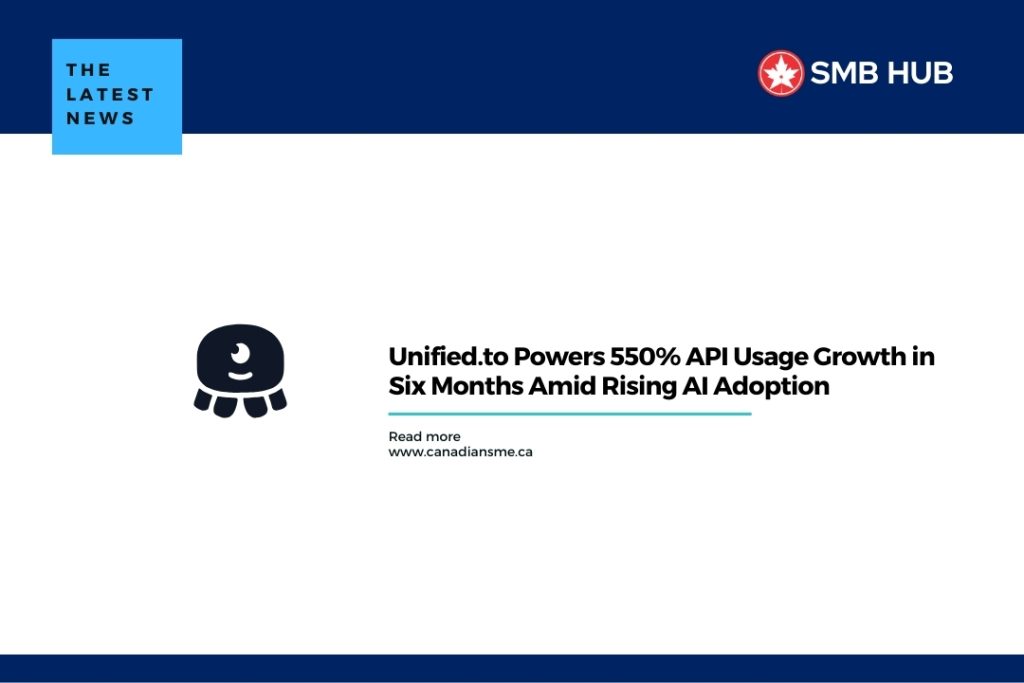 THE LATEST NEWS

SMB HUB

Unified.to Powers 550% API Usage Growth in Six Months Amid Rising AI Adoption

Read more
www.canadiansme.ca